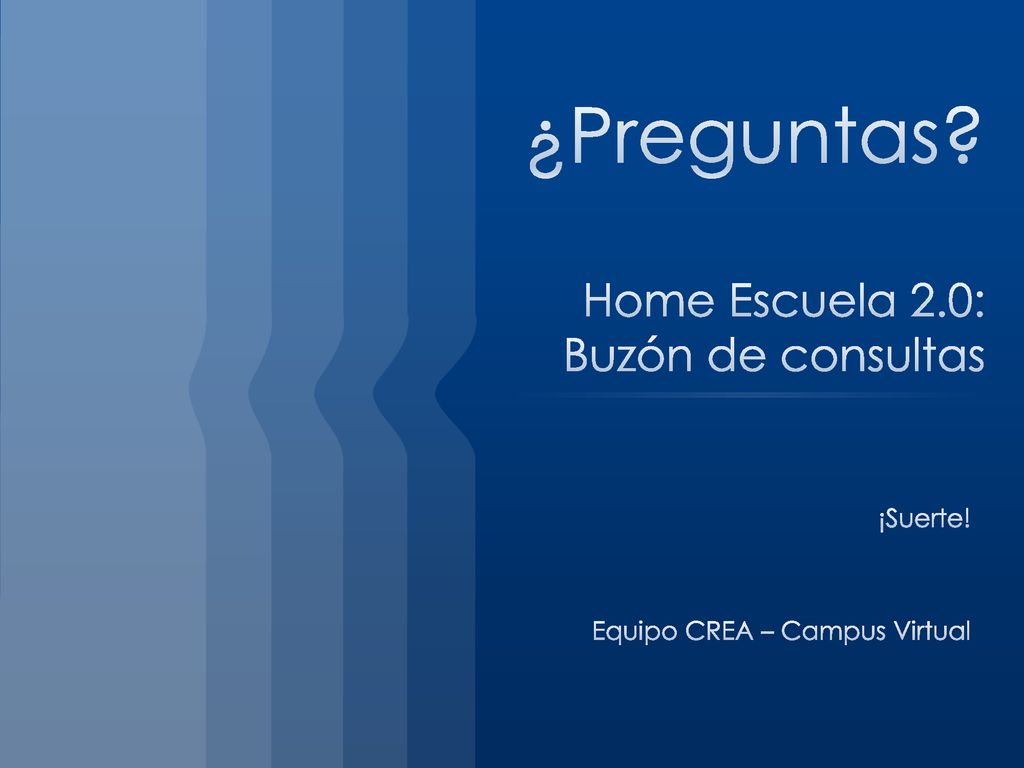 ¿Preguntas?

Home Escuela 2.0: Buzón de consultas

¡Suerte!

Equipo CREA – Campus Virtual